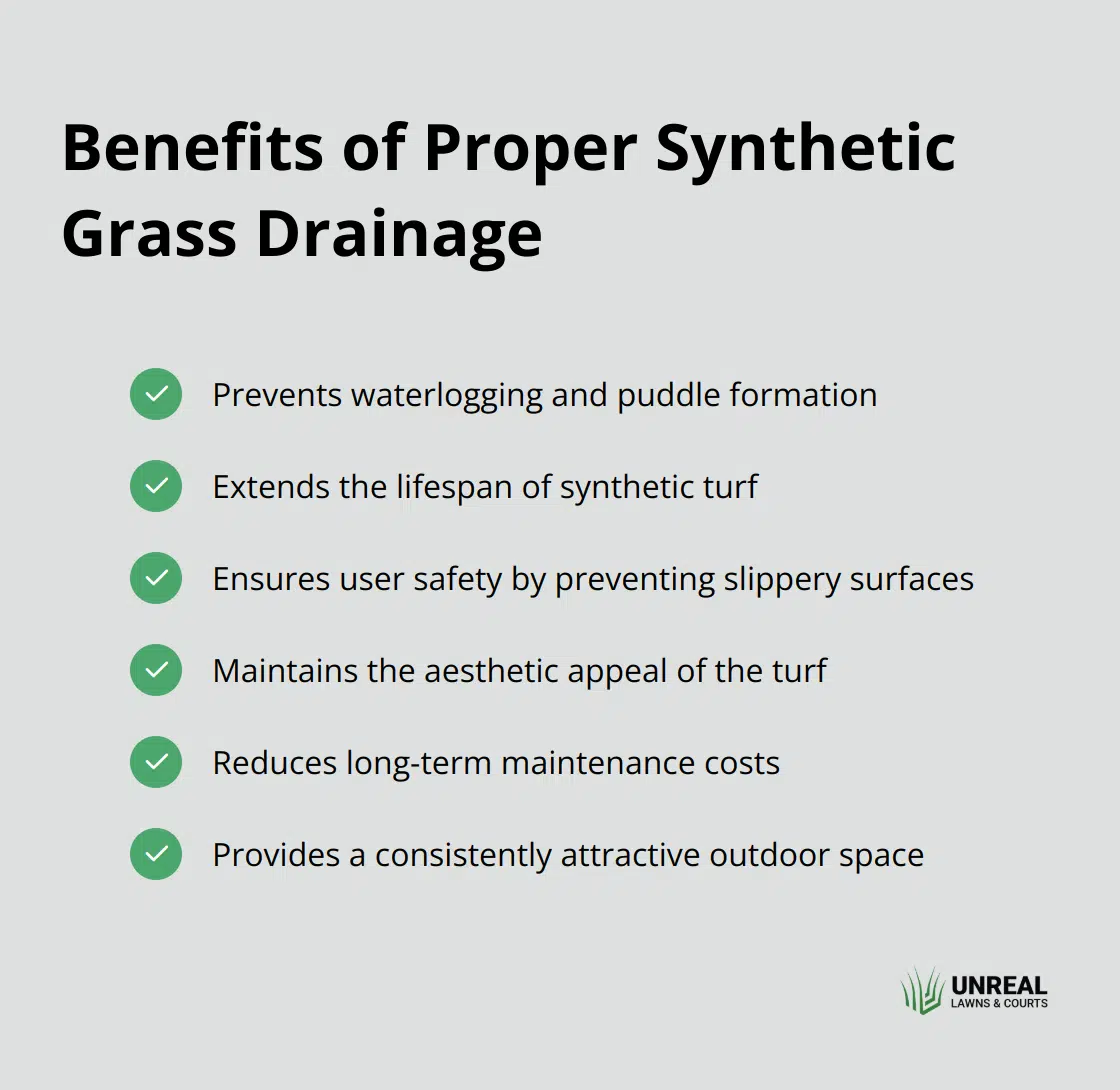 Benefits of Proper Synthetic Grass Drainage

Prevents waterlogging and puddle formation

Extends the lifespan of synthetic turf

Ensures user safety by preventing slippery surfaces

Maintains the aesthetic appeal of the turf

Reduces long-term maintenance costs

Provides a consistently attractive outdoor space

UNREAL
LAWNS & COURTS